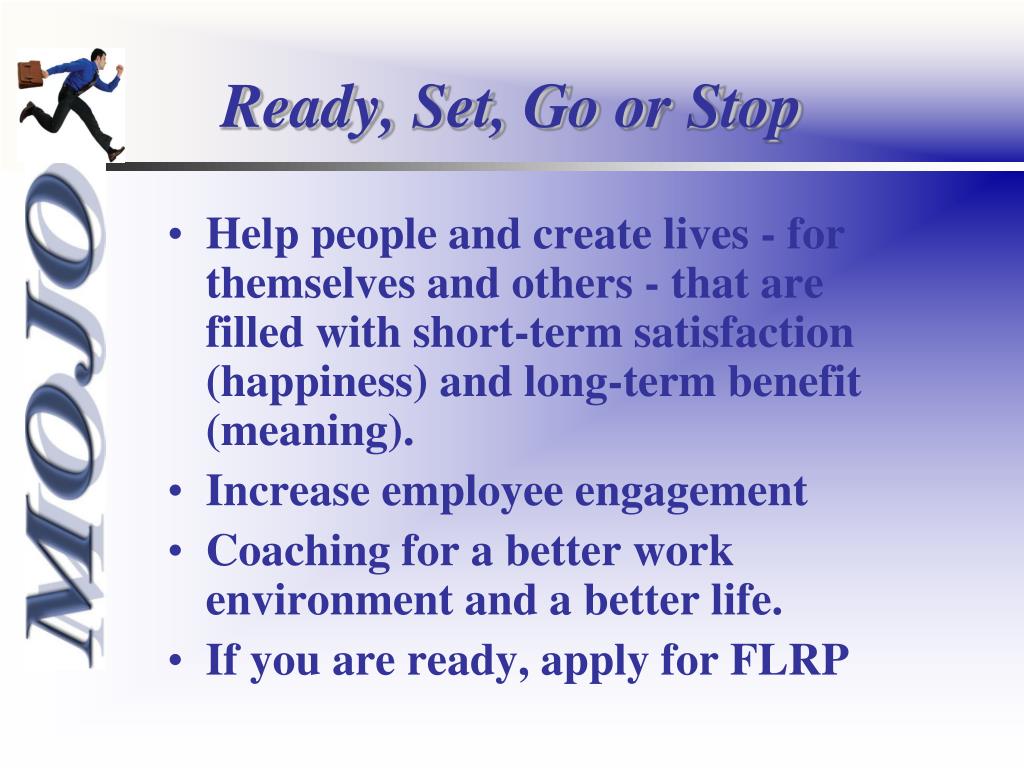 MOJO

Ready, Set, Go or Stop

• Help people and create lives - for themselves and others - that are filled with short-term satisfaction (happiness) and long-term benefit (meaning).
• Increase employee engagement
• Coaching for a better work environment and a better life.
• If you are ready, apply for FLRP